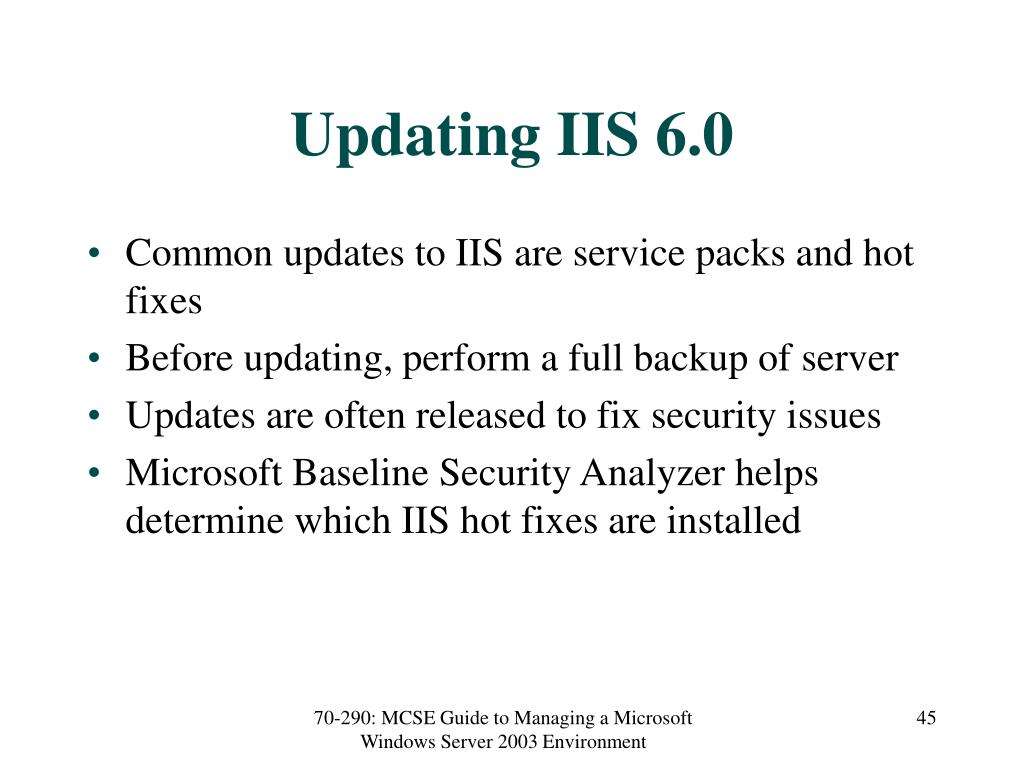 Updating IIS 6.0

• Common updates to IIS are service packs and hot fixes
• Before updating, perform a full backup of server
• Updates are often released to fix security issues
• Microsoft Baseline Security Analyzer helps determine which IIS hot fixes are installed

70-290: MCSE Guide to Managing a Microsoft Windows Server 2003 Environment

45